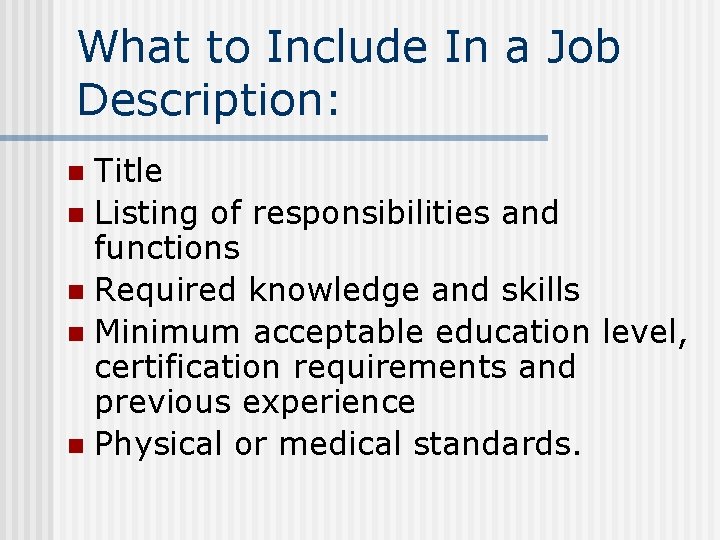 What to Include In a Job Description:

- Title
- Listing of responsibilities and functions
- Required knowledge and skills
- Minimum acceptable education level, certification requirements and previous experience
- Physical or medical standards.